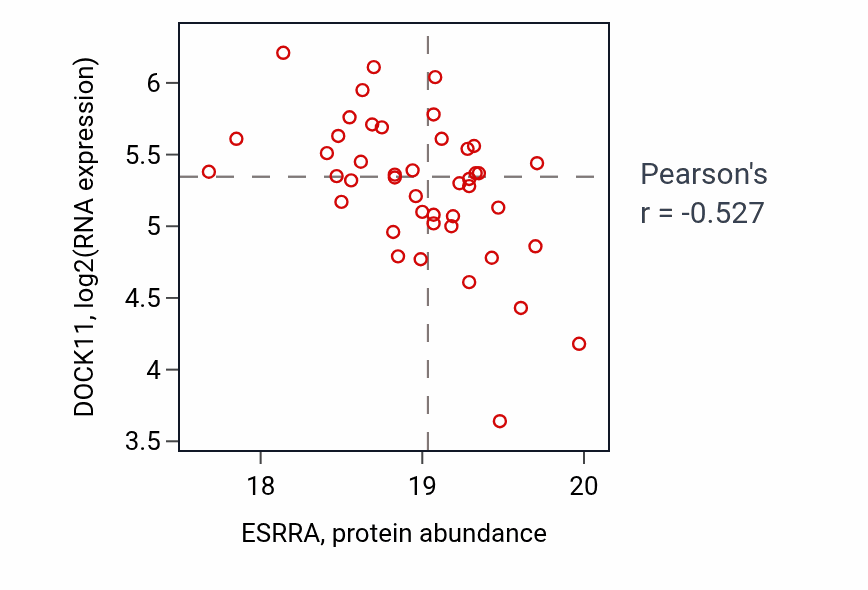 DOCK11, log2(RNA expression)

6
5.5
5
4.5
4
3.5

18
19
20

ESRRA, protein abundance

Pearson's
r = -0.527